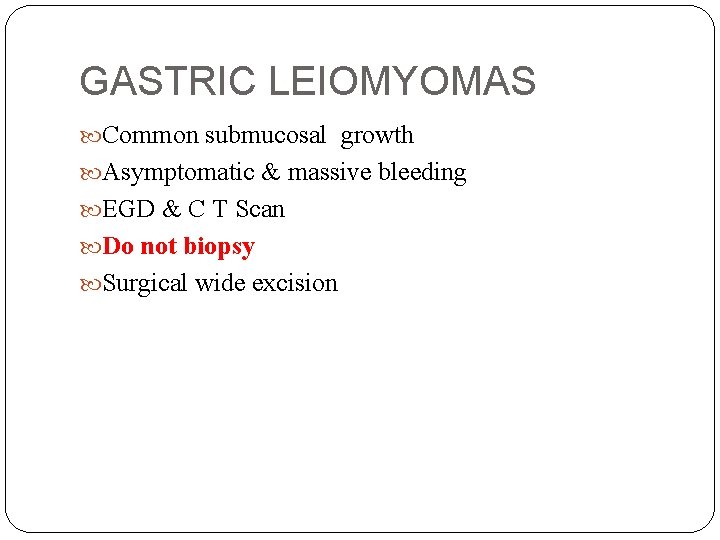 GASTRIC LEIOMYOMAS

Common submucosal growth

Asymptomatic & massive bleeding

EGD & C T Scan

Do not biopsy

Surgical wide excision